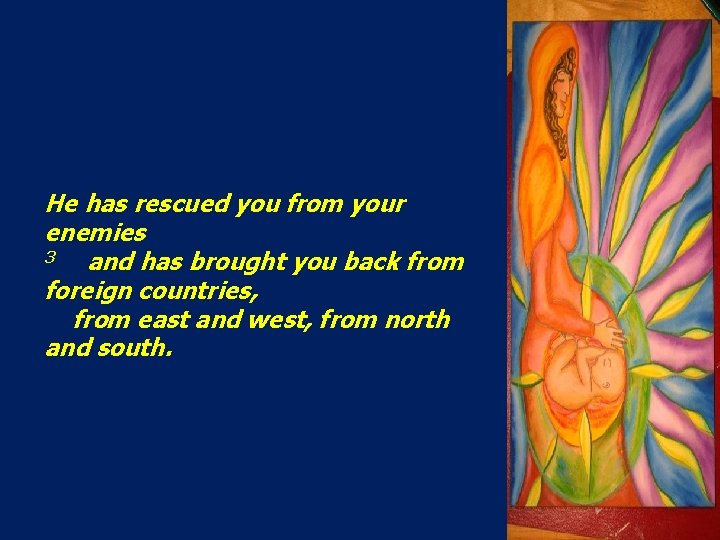 He has rescued you from your enemies
$^3$ and has brought you back from foreign countries,
from east and west, from north and south.